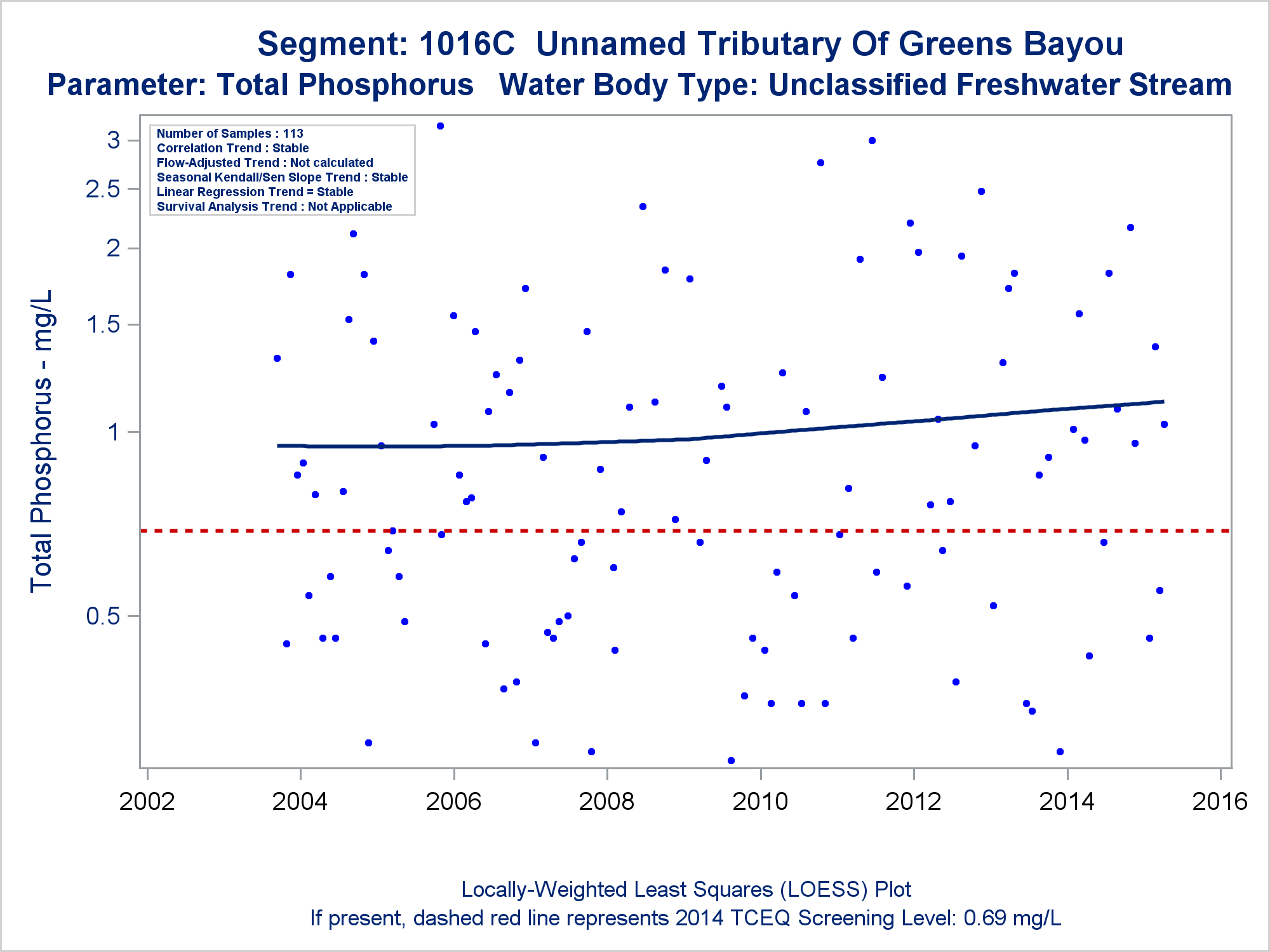 Segment: 1016C Unnamed Tributary Of Greens Bayou
Parameter: Total Phosphorus Water Body Type: Unclassified Freshwater Stream

Number of Samples : 113
Correlation Trend : Stable
Flow-Adjusted Trend : Not calculated
Seasonal Kendall/Sen Slope Trend : Stable
Linear Regression Trend = Stable
Survival Analysis Trend : Not Applicable

Total Phosphorus - mg/L

3
2.5
2
1.5
1
0.5

2002
2004
2006
2008
2010
2012
2014
2016

Locally-Weighted Least Squares (LOESS) Plot
If present, dashed red line represents 2014 TCEQ Screening Level: 0.69 mg/L